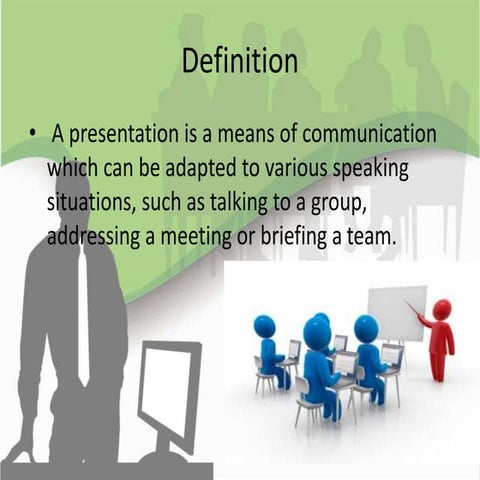 Definition

• A presentation is a means of communication which can be adapted to various speaking situations, such as talking to a group, addressing a meeting or briefing a team.